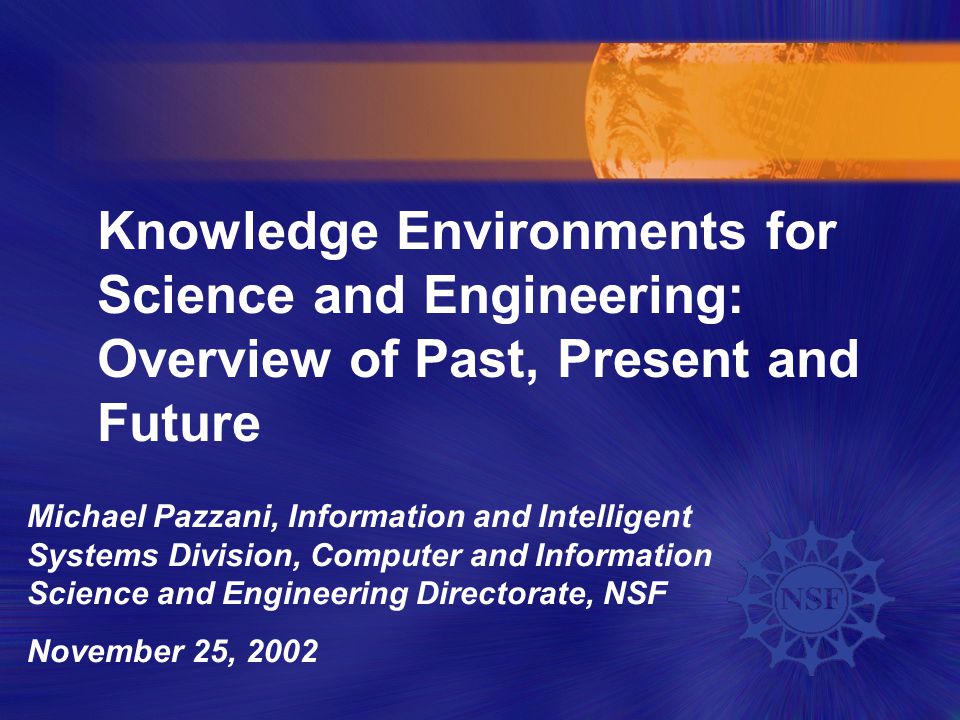 Knowledge Environments for Science and Engineering: Overview of Past, Present and Future

Michael Pazzani, Information and Intelligent Systems Division, Computer and Information Science and Engineering Directorate, NSF

November 25, 2002

NSF